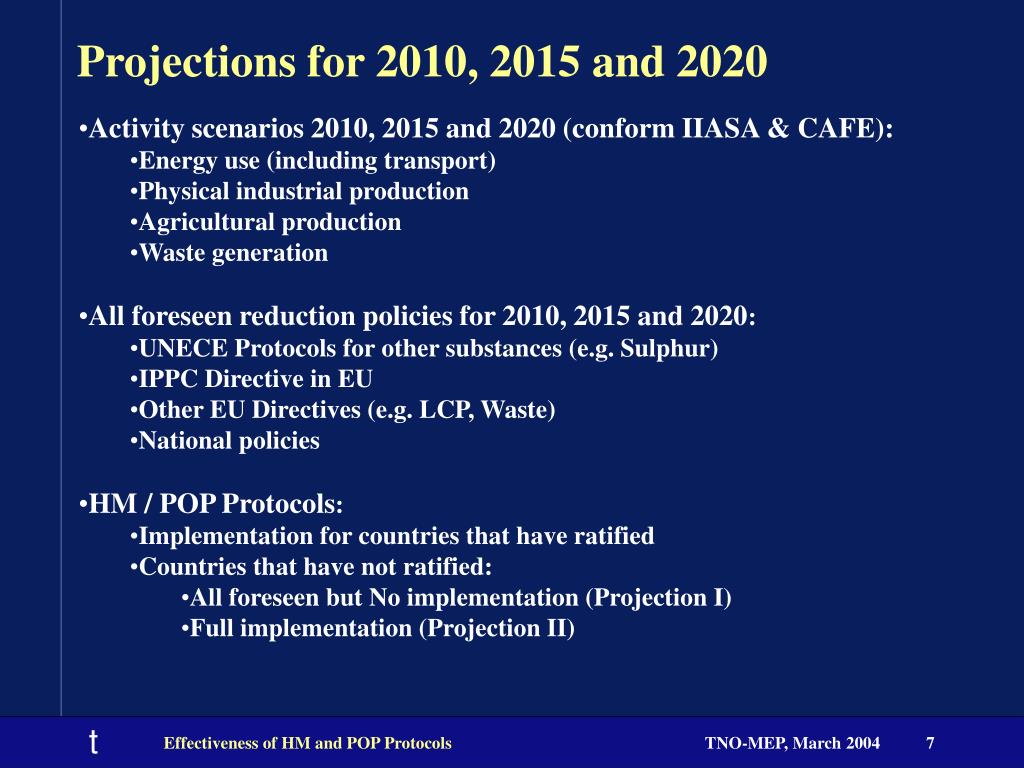 Projections for 2010, 2015 and 2020

•Activity scenarios 2010, 2015 and 2020 (conform IIASA & CAFE):
•Energy use (including transport)
•Physical industrial production
•Agricultural production
•Waste generation

•All foreseen reduction policies for 2010, 2015 and 2020:
•UNECE Protocols for other substances (e.g. Sulphur)
•IPPC Directive in EU
•Other EU Directives (e.g. LCP, Waste)
•National policies

•HM / POP Protocols:
•Implementation for countries that have ratified
•Countries that have not ratified:
•All foreseen but No implementation (Projection I)
•Full implementation (Projection II)

t

Effectiveness of HM and POP Protocols

TNO-MEP, March 2004

7